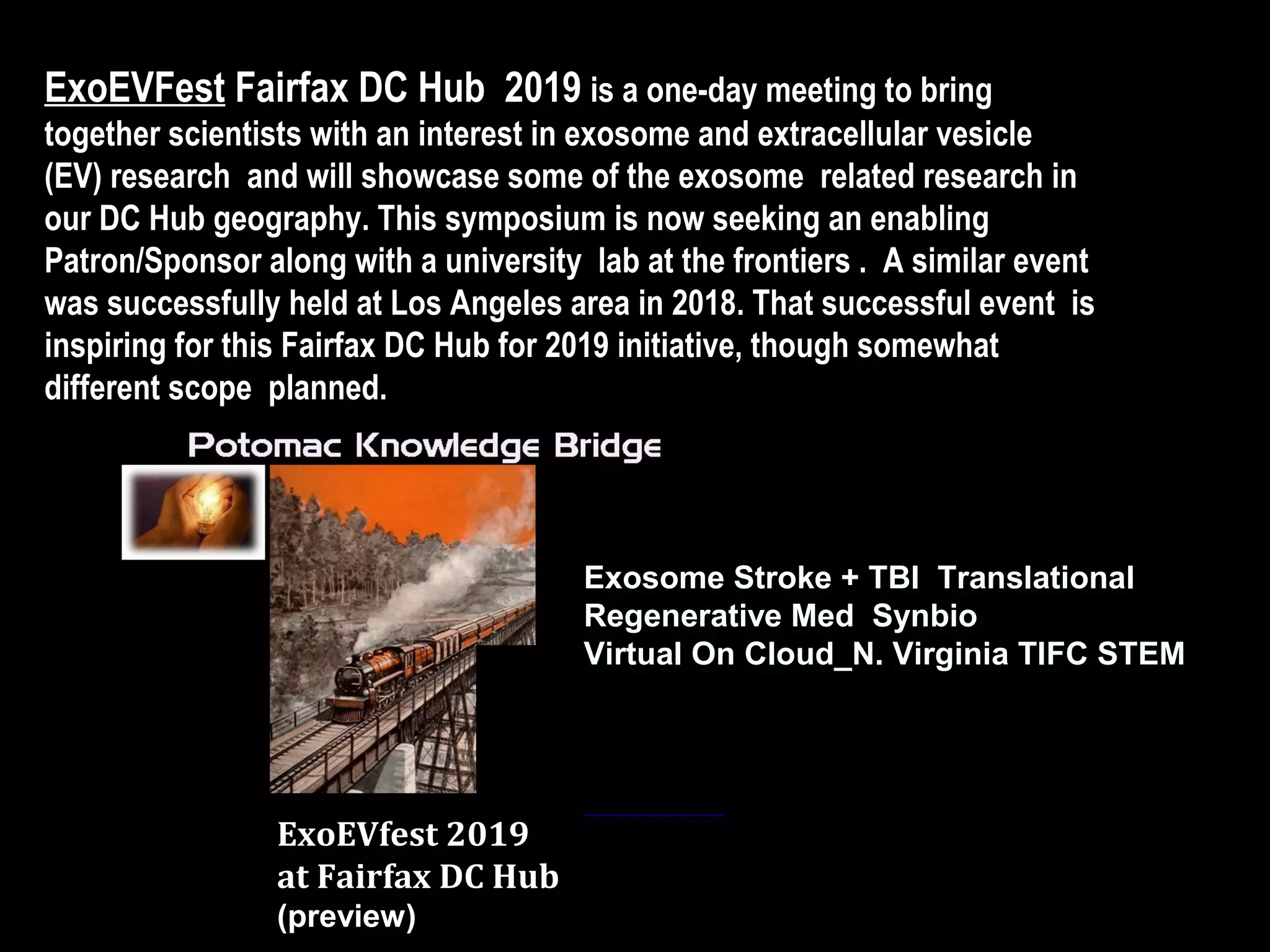 ExoEVFest Fairfax DC Hub 2019 is a one-day meeting to bring together scientists with an interest in exosome and extracellular vesicle (EV) research and will showcase some of the exosome related research in our DC Hub geography. This symposium is now seeking an enabling Patron/Sponsor along with a university lab at the frontiers . A similar event was successfully held at Los Angeles area in 2018. That successful event is inspiring for this Fairfax DC Hub for 2019 initiative, though somewhat different scope planned.

Potomac Knowledge Bridge

Exosome Stroke + TBI Translational
Regenerative Med Synbio
Virtual On Cloud_N. Virginia TIFC STEM

ExoEVfest 2019
at Fairfax DC Hub
(preview)